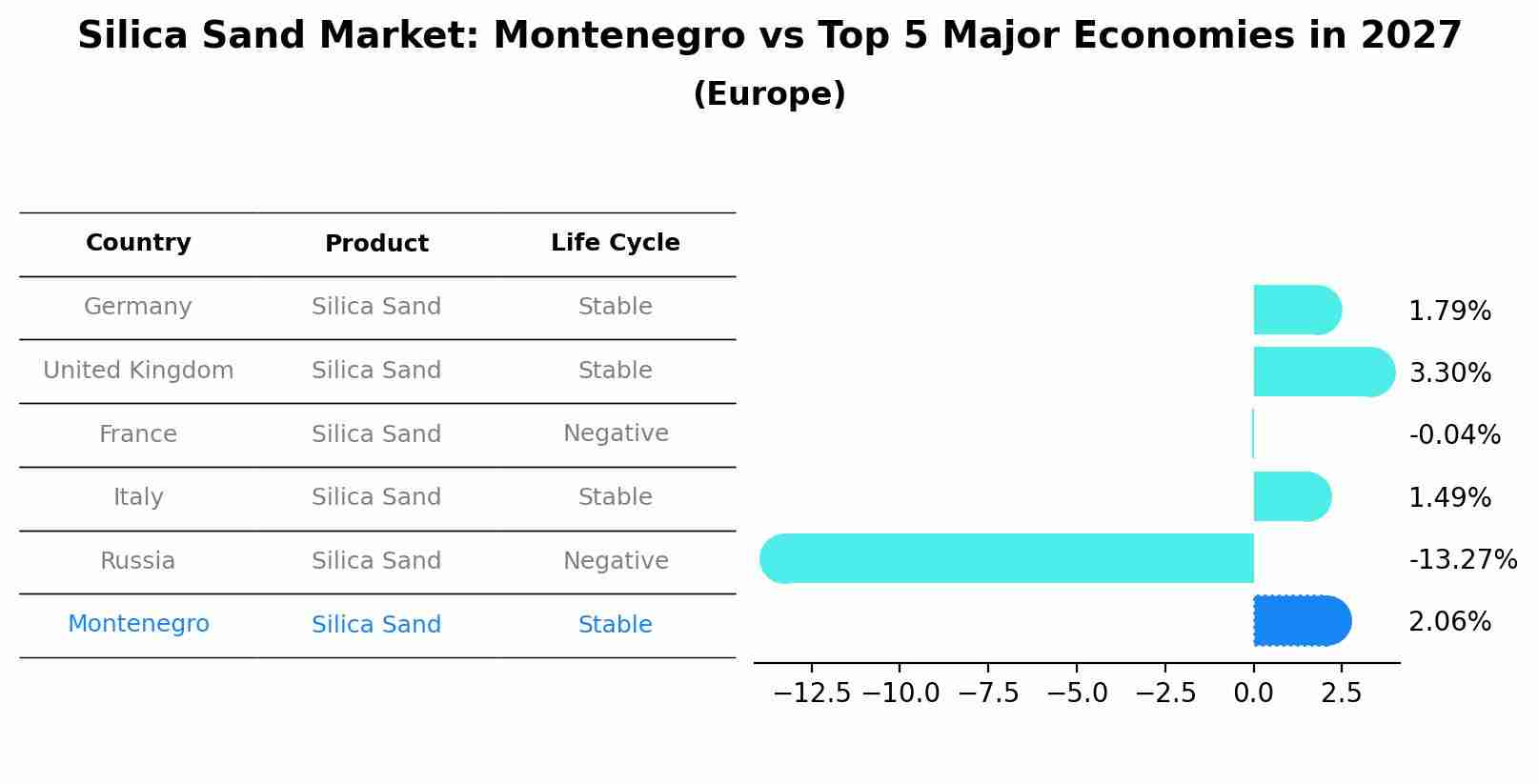 Silica Sand Market: Montenegro vs Top 5 Major Economies in 2027
(Europe)

| Country | Product | Life Cycle |
|---|---|---|
| Germany | Silica Sand | Stable |
| United Kingdom | Silica Sand | Stable |
| France | Silica Sand | Negative |
| Italy | Silica Sand | Stable |
| Russia | Silica Sand | Negative |
| Montenegro | Silica Sand | Stable |

1.79%
3.30%
-0.04%
1.49%
-13.27%
2.06%

−12.5 −10.0 −7.5 −5.0 −2.5 0.0 2.5